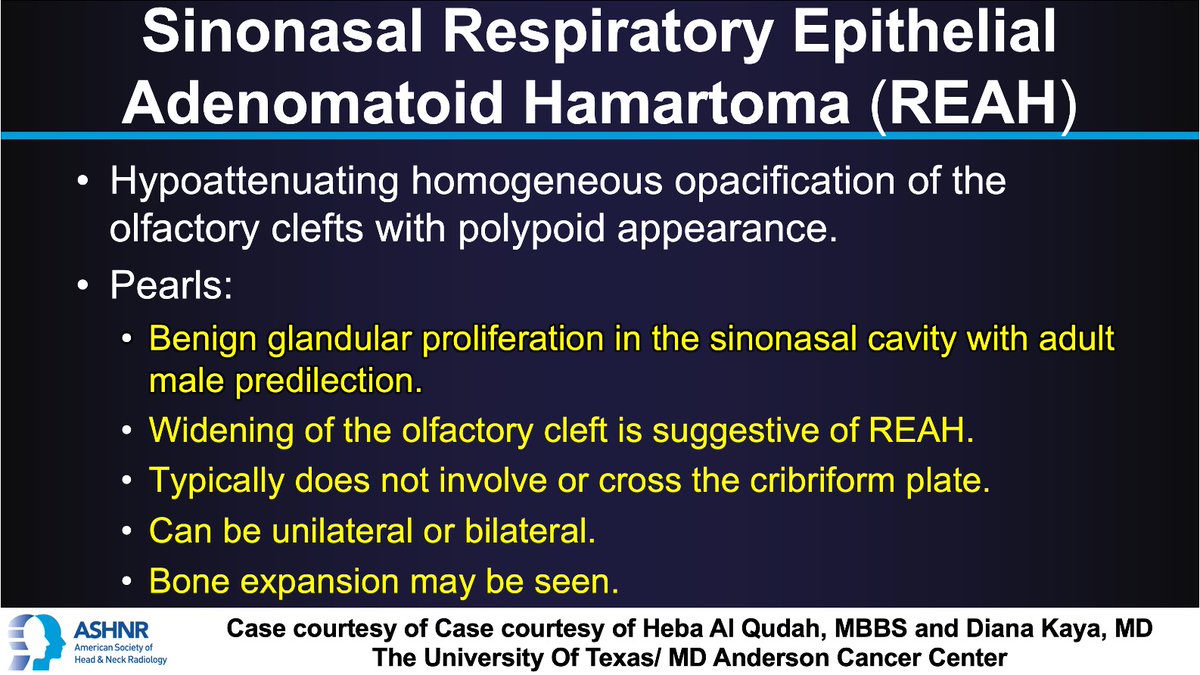 Sinonasal Respiratory Epithelial Adenomatoid Hamartoma (REAH)

• Hypoattenuating homogeneous opacification of the olfactory clefts with polypoid appearance.

• Pearls:

• Benign glandular proliferation in the sinonasal cavity with adult male predilection.

• Widening of the olfactory cleft is suggestive of REAH.

• Typically does not involve or cross the cribriform plate.

• Can be unilateral or bilateral.

• Bone expansion may be seen.

ASHNR
American Society of Head & Neck Radiology

Case courtesy of Case courtesy of Heba Al Qudah, MBBS and Diana Kaya, MD
The University Of Texas/ MD Anderson Cancer Center